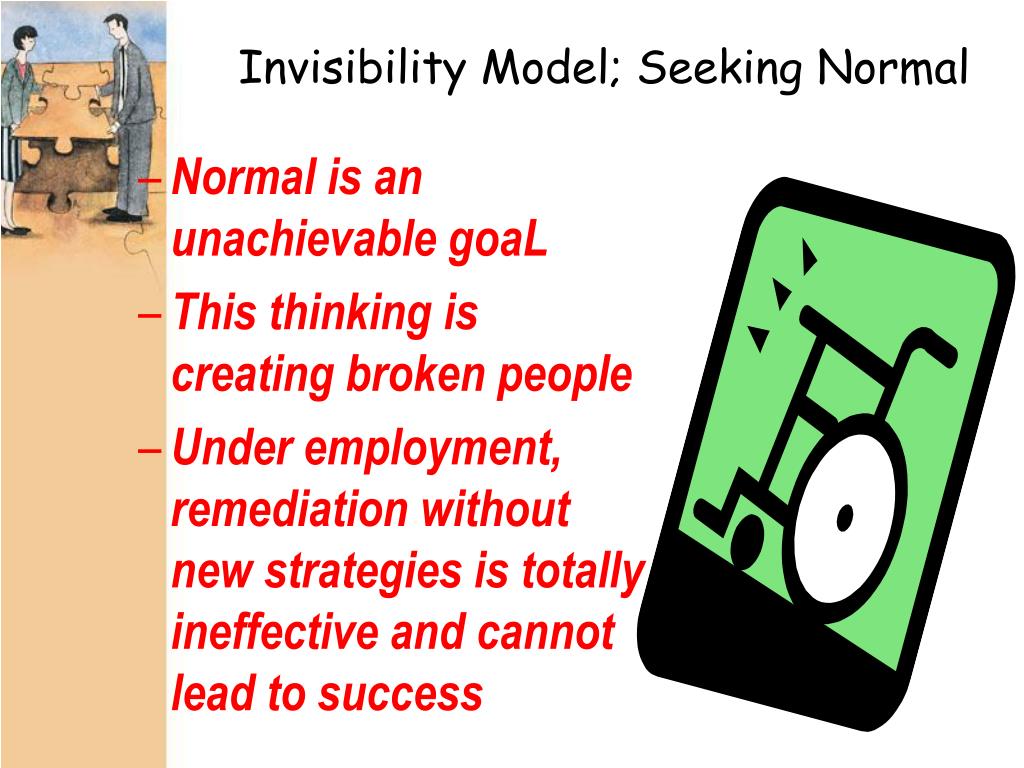 Invisibility Model; Seeking Normal

– Normal is an unachievable goaL

– This thinking is creating broken people

– Under employment, remediation without new strategies is totally ineffective and cannot lead to success